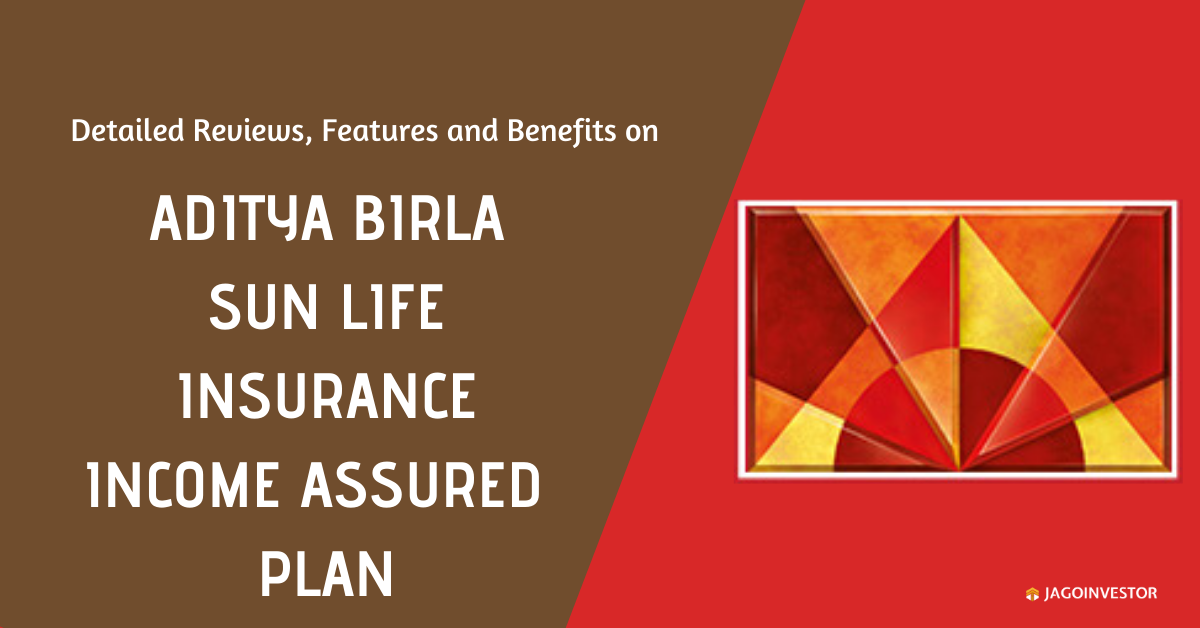 Detailed Reviews, Features and Benefits on

ADITYA BIRLA SUN LIFE INSURANCE INCOME ASSURED PLAN

JAGOINVESTOR